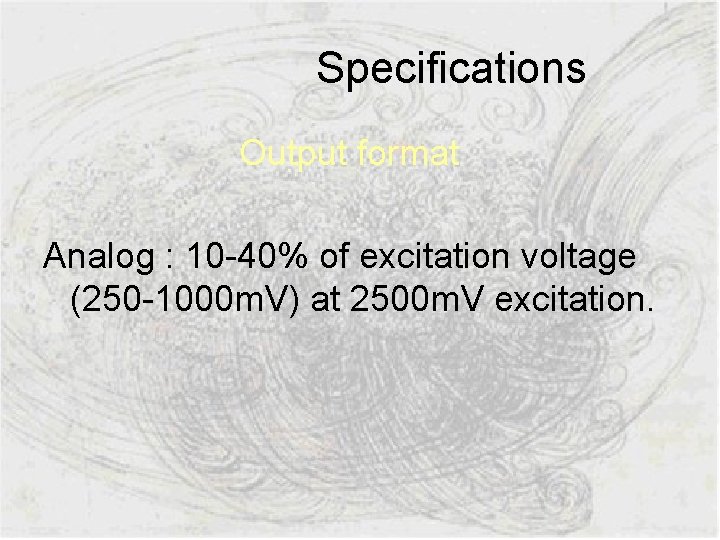 Specifications

Output format

Analog : 10-40% of excitation voltage (250-1000mV) at 2500mV excitation.